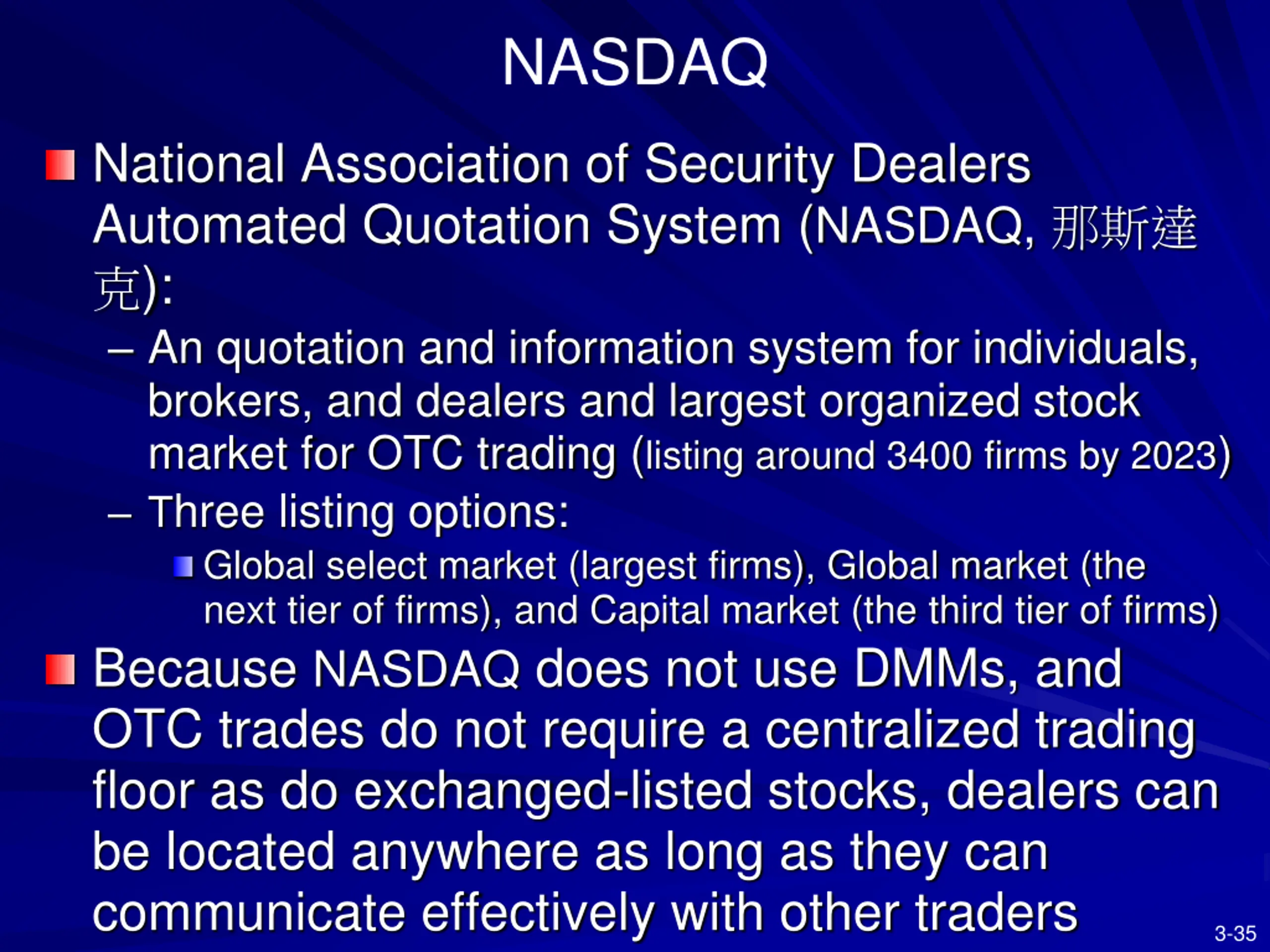 NASDAQ

National Association of Security Dealers Automated Quotation System (NASDAQ, 那斯達克):

– An quotation and information system for individuals, brokers, and dealers and largest organized stock market for OTC trading (listing around 3400 firms by 2023)

– Three listing options:

Global select market (largest firms), Global market (the next tier of firms), and Capital market (the third tier of firms)

Because NASDAQ does not use DMMs, and OTC trades do not require a centralized trading floor as do exchanged-listed stocks, dealers can be located anywhere as long as they can communicate effectively with other traders

3-35